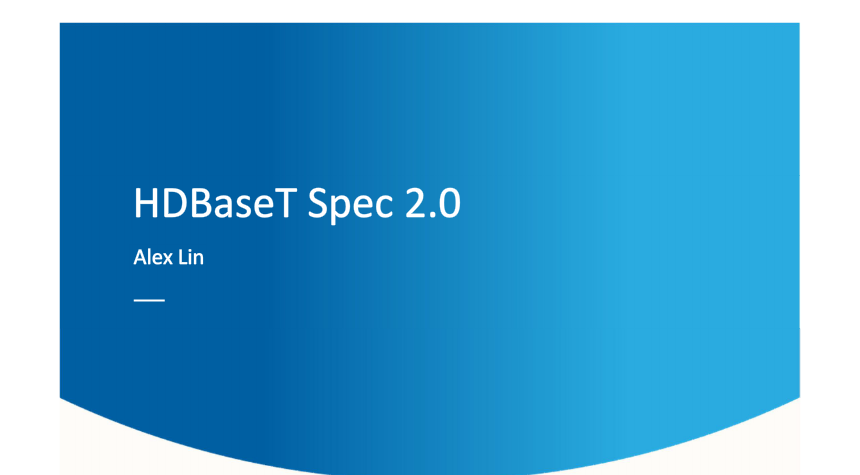 HDBaseT Spec 2.0

Alex Lin